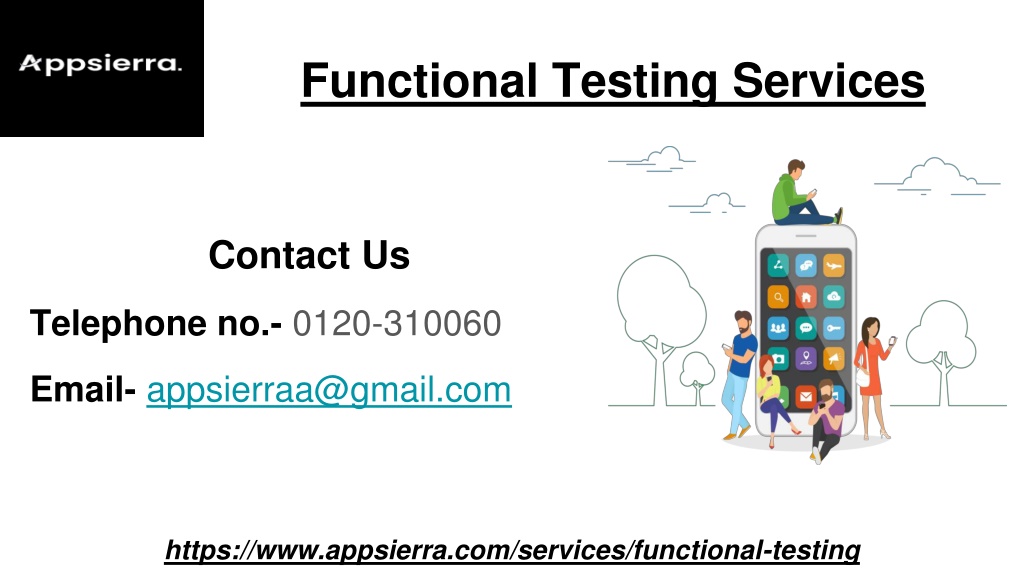 Appsierra.

Functional Testing Services

Contact Us

Telephone no.- 0120-310060

Email- appsierraa@gmail.com

https://www.appsierra.com/services/functional-testing